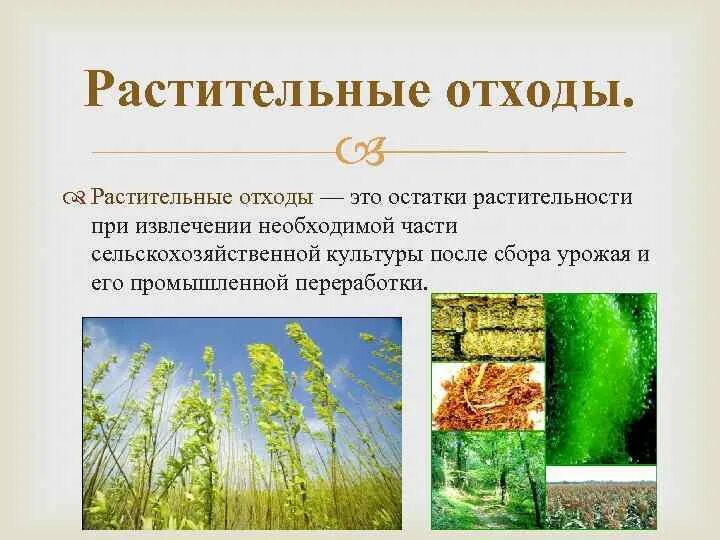 Растительные отходы.

Растительные отходы — это остатки растительности при извлечении необходимой части сельскохозяйственной культуры после сбора урожая и его промышленной переработки.